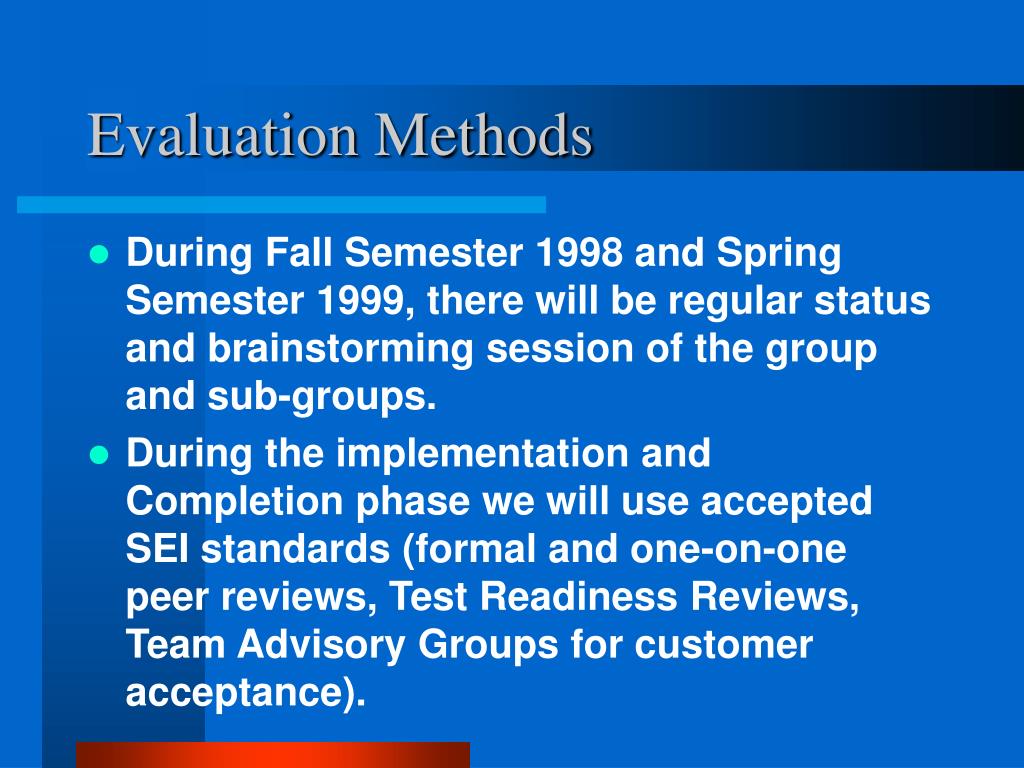 Evaluation Methods

- During Fall Semester 1998 and Spring Semester 1999, there will be regular status and brainstorming session of the group and sub-groups.
- During the implementation and Completion phase we will use accepted SEI standards (formal and one-on-one peer reviews, Test Readiness Reviews, Team Advisory Groups for customer acceptance).